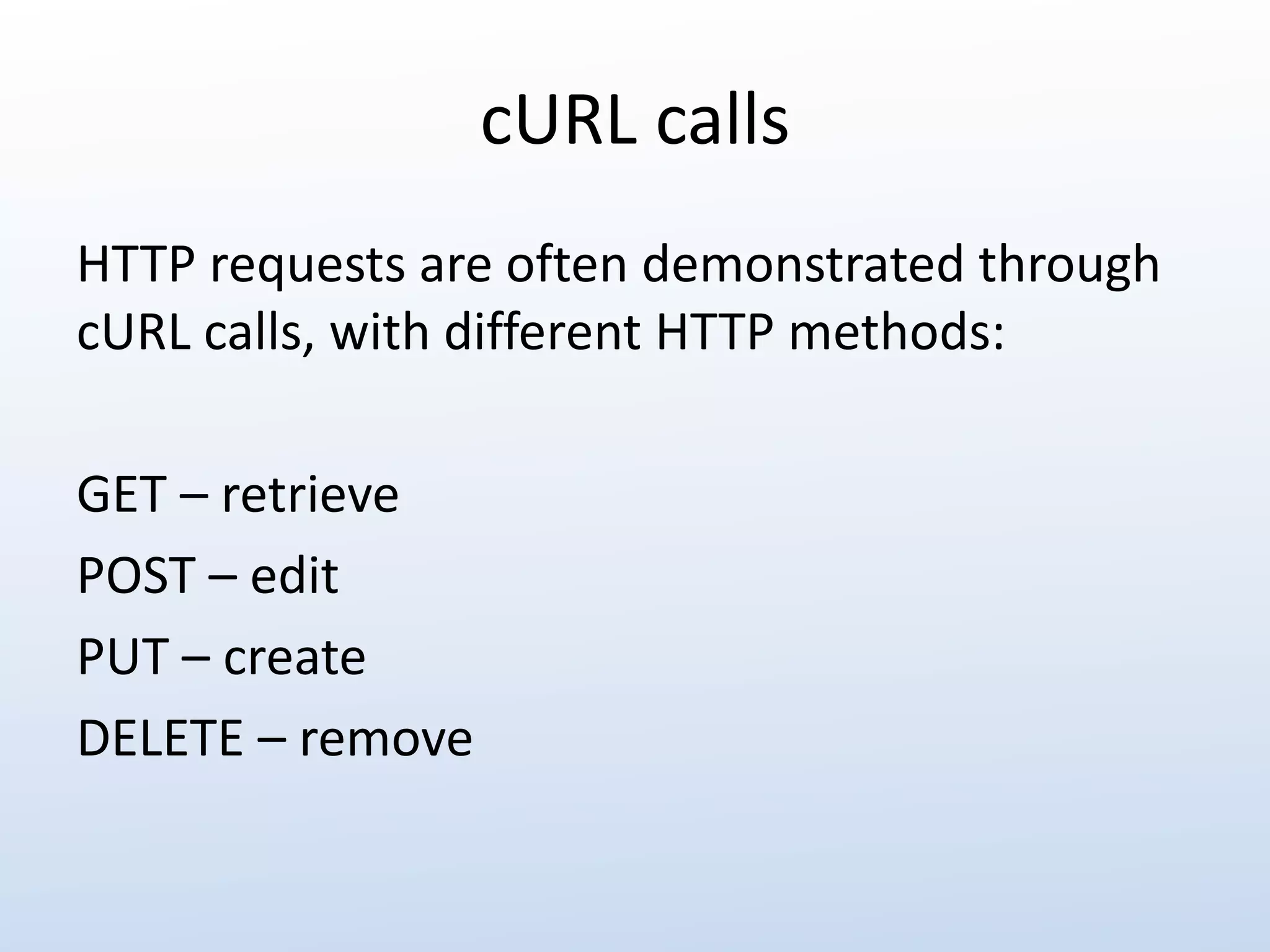 cURL calls

HTTP requests are often demonstrated through cURL calls, with different HTTP methods:

GET – retrieve

POST – edit

PUT – create

DELETE – remove